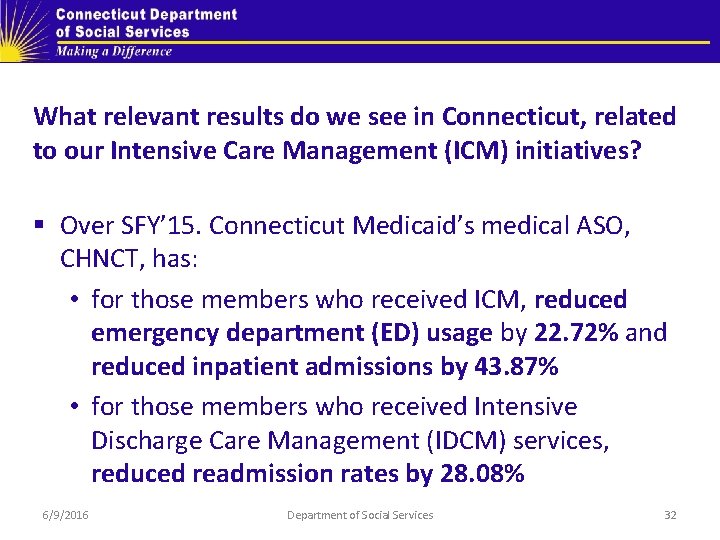 Connecticut Department of Social Services
Making a Difference

What relevant results do we see in Connecticut, related to our Intensive Care Management (ICM) initiatives?

▪ Over SFY'15. Connecticut Medicaid's medical ASO, CHNCT, has:
• for those members who received ICM, reduced emergency department (ED) usage by 22.72% and reduced inpatient admissions by 43.87%
• for those members who received Intensive Discharge Care Management (IDCM) services, reduced readmission rates by 28.08%

6/9/2016 Department of Social Services 32